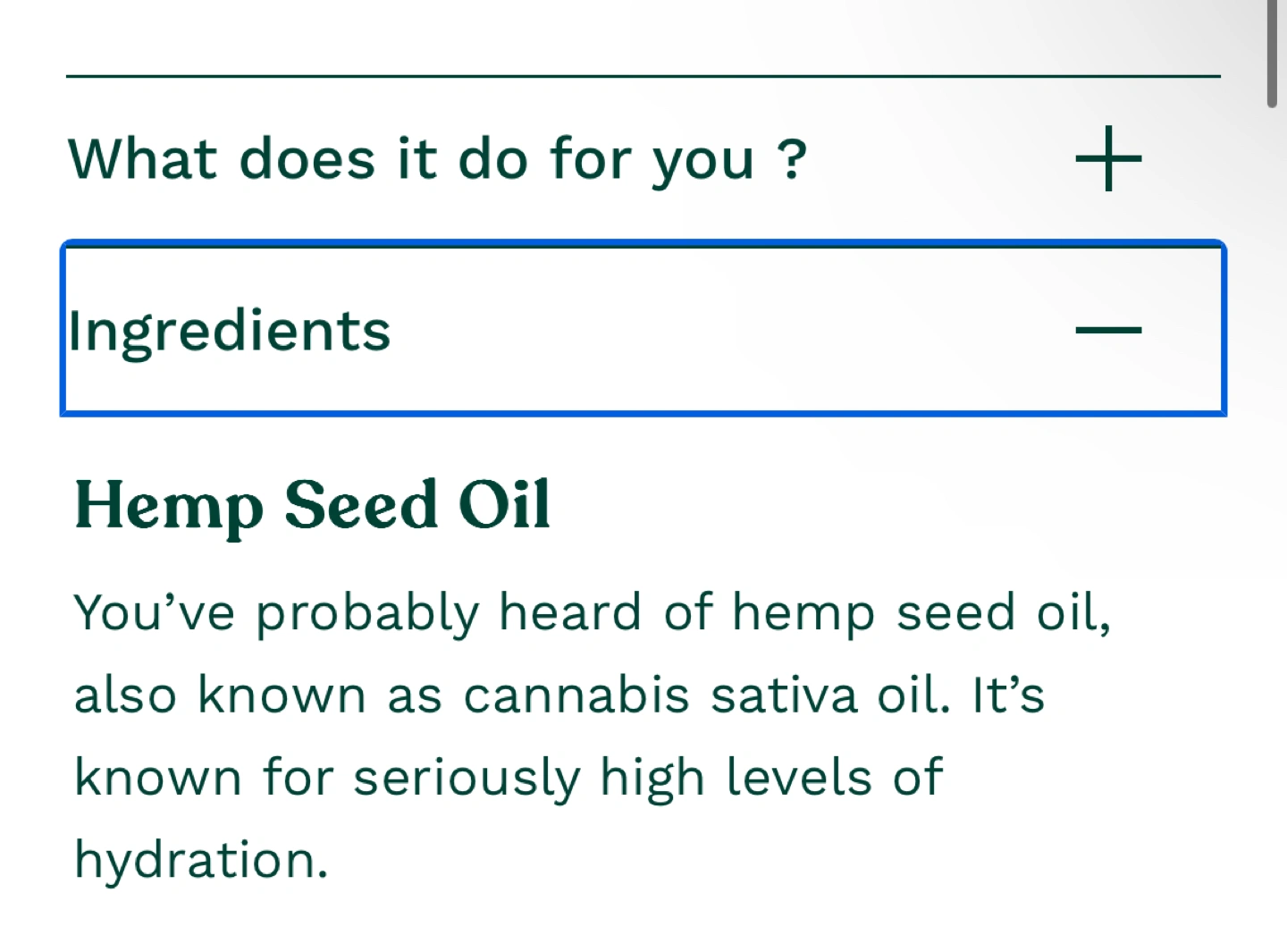 What does it do for you ?

+

Ingredients

—

Hemp Seed Oil

You’ve probably heard of hemp seed oil, also known as cannabis sativa oil. It’s known for seriously high levels of hydration.